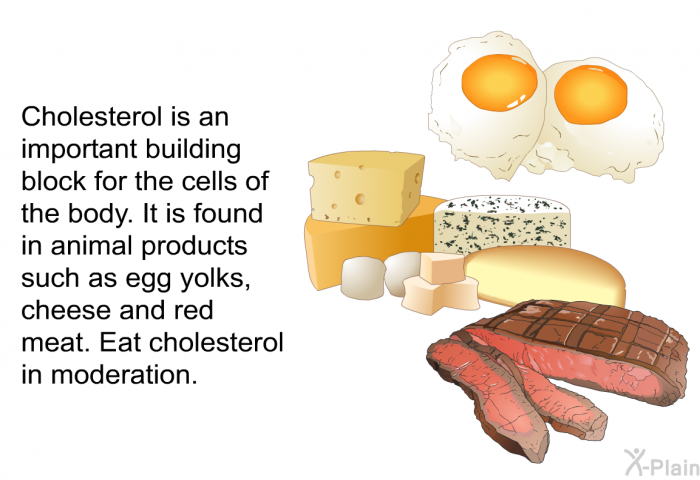 Cholesterol is an important building block for the cells of the body. It is found in animal products such as egg yolks, cheese and red meat. Eat cholesterol in moderation.

X-Plain